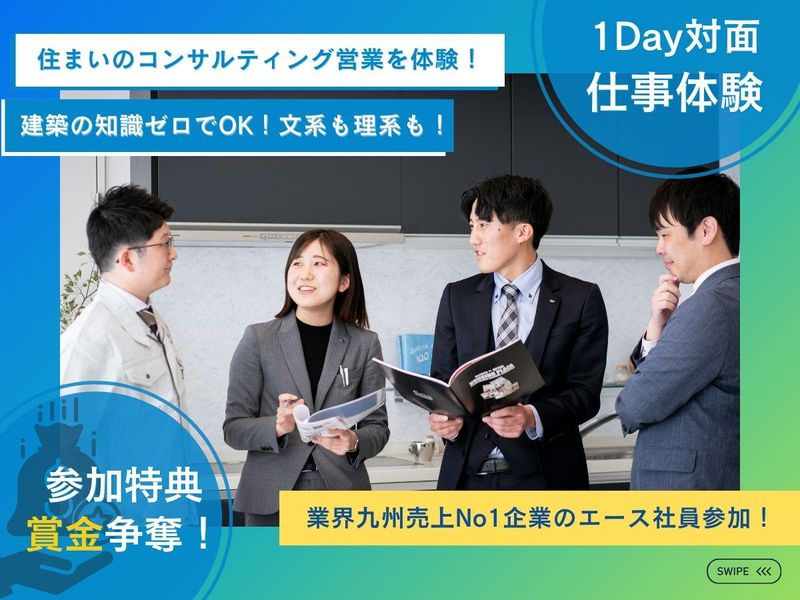 住まいのコンサルティング営業を体験！

建築の知識ゼロでOK！文系も理系も！

1Day対面
仕事体験

参加特典
賞金争奪！

業界九州売上No1企業のエース社員参加！

SWIPE <<<